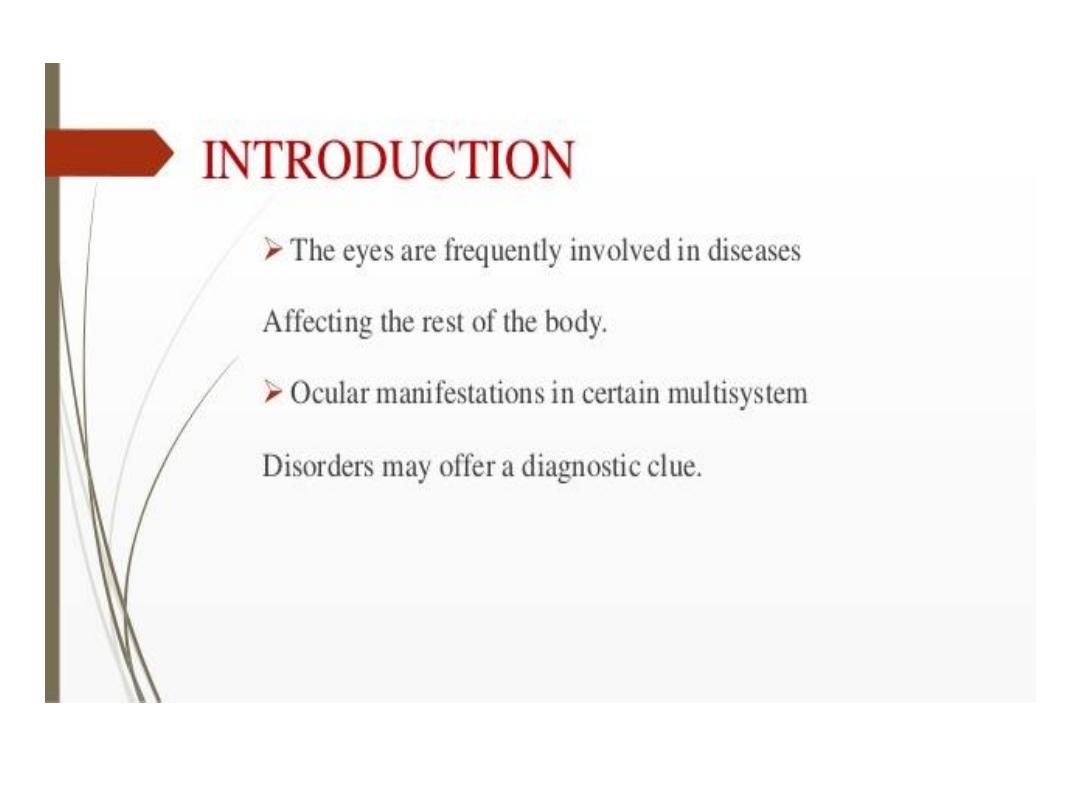 INTRODUCTION

➤ The eyes are frequently involved in diseases

Affecting the rest of the body.

➤ Ocular manifestations in certain multisystem

Disorders may offer a diagnostic clue.